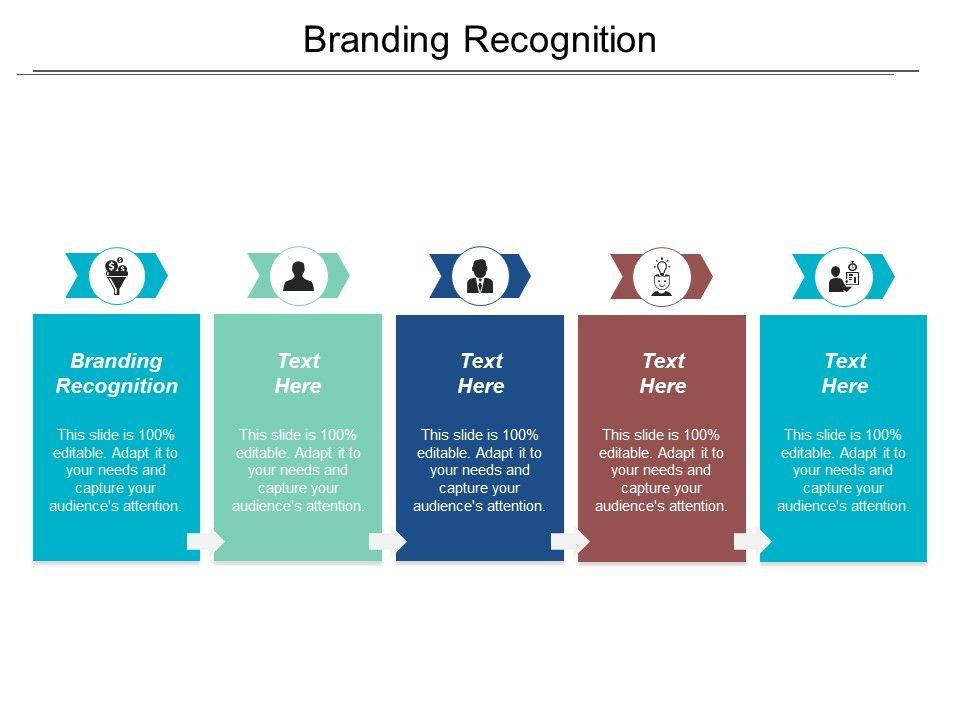 Branding Recognition

Branding Recognition

This slide is 100% editable. Adapt it to your needs and capture your audience's attention.

Text Here

This slide is 100% editable. Adapt it to your needs and capture your audience's attention.

Text Here

This slide is 100% editable. Adapt it to your needs and capture your audience's attention.

Text Here

This slide is 100% editable. Adapt it to your needs and capture your audience's attention.

Text Here

This slide is 100% editable. Adapt it to your needs and capture your audience's attention.